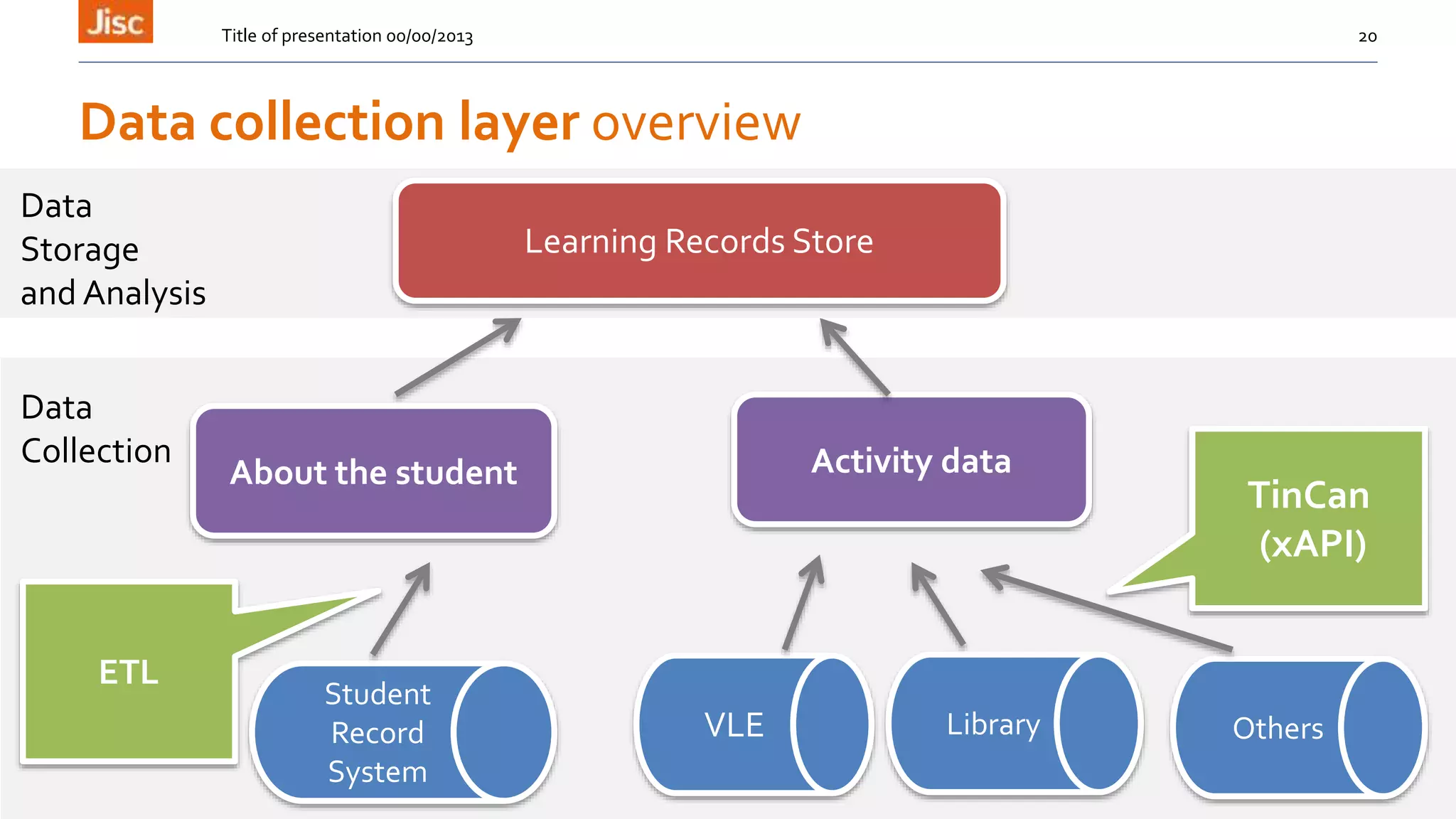 Jisc

Title of presentation 00/00/2013

20

Data collection layer overview

Data Storage and Analysis

Learning Records Store

Data Collection

About the student

Activity data

TinCan (xAPI)

ETL

Student Record System

VLE

Library

Others